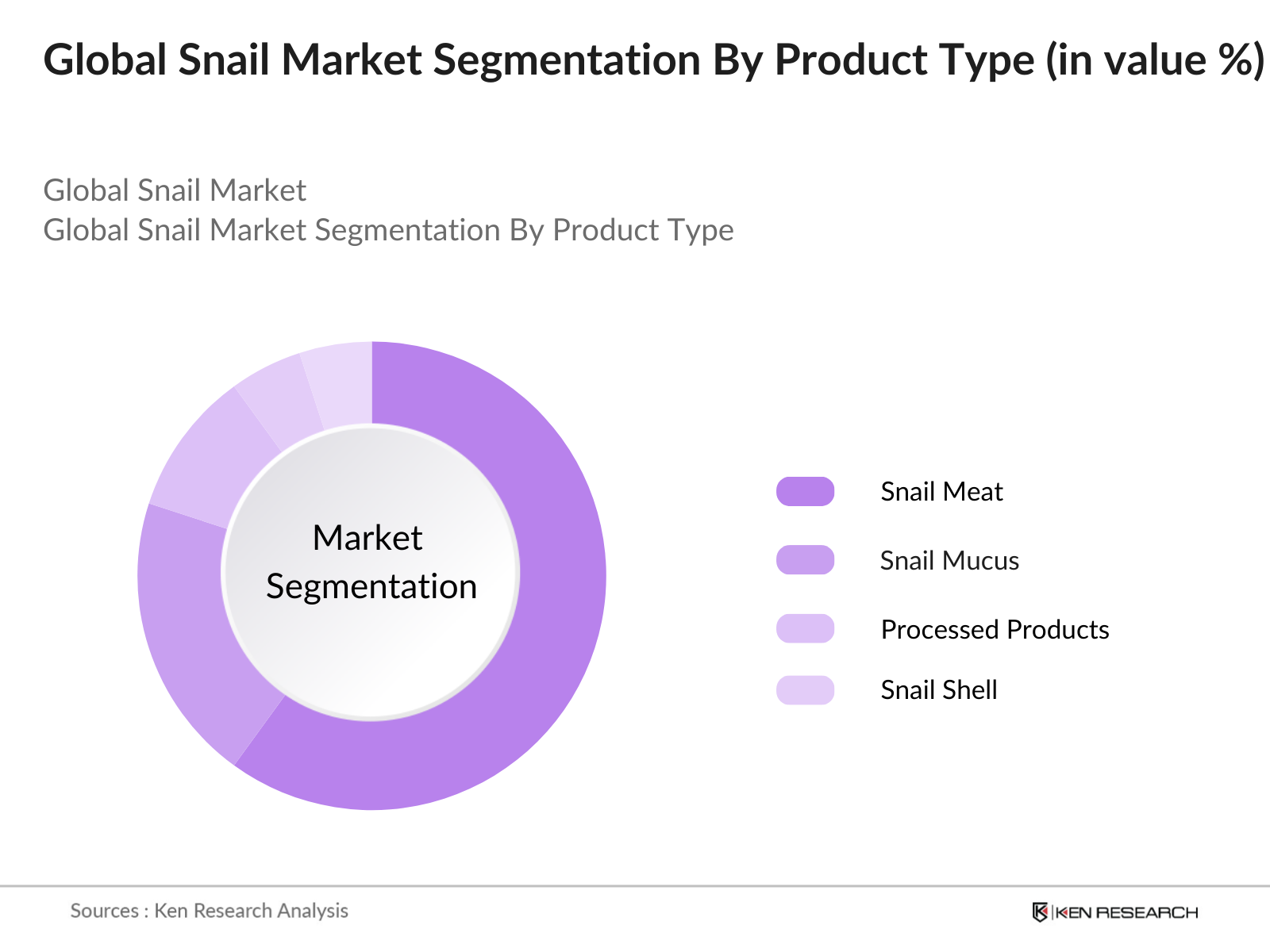 Global Snail Market Segmentation By Product Type (in value %)

Global Snail Market
Global Snail Market Segmentation By Product Type

Market Segmentation

Snail Meat
Snail Mucus
Processed Products
Snail Shell

Sources : Ken Research Analysis

KEN RESEARCH